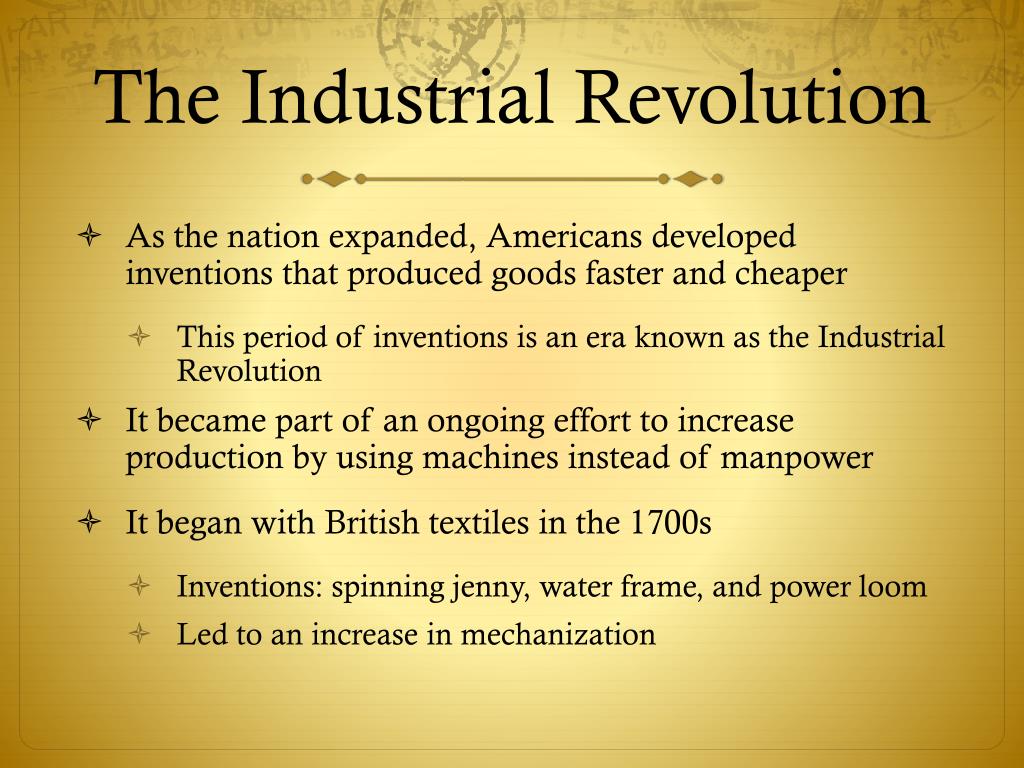 The Industrial Revolution

As the nation expanded, Americans developed inventions that produced goods faster and cheaper

This period of inventions is an era known as the Industrial Revolution

It became part of an ongoing effort to increase production by using machines instead of manpower

It began with British textiles in the 1700s

Inventions: spinning jenny, water frame, and power loom

Led to an increase in mechanization